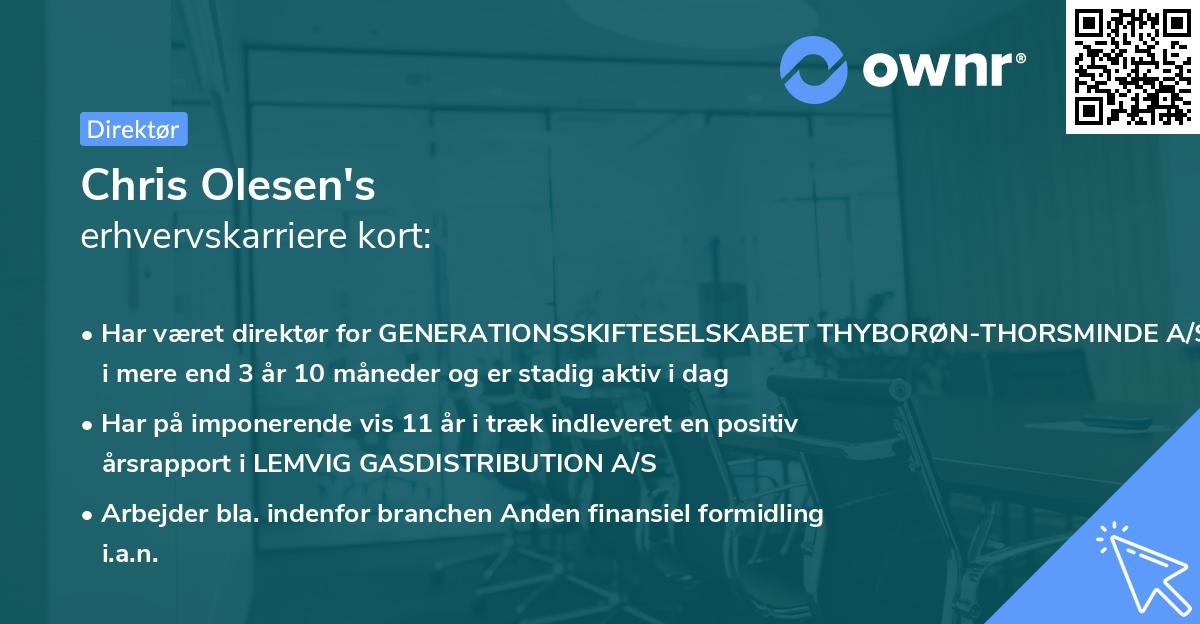 ownr®

Direktør

Chris Olesen's
erhvervskarriere kort:

• Har været direktør for GENERATIONSSKIFTESELSKABET THYBORØN-THORSMINDE A/S i mere end 3 år 10 måneder og er stadig aktiv i dag

• Har på imponerende vis 11 år i træk indleveret en positiv årsrapport i LEMVIG GASDISTRIBUTION A/S

• Arbejder bla. indenfor branchen Anden finansiel formidling i.a.n.